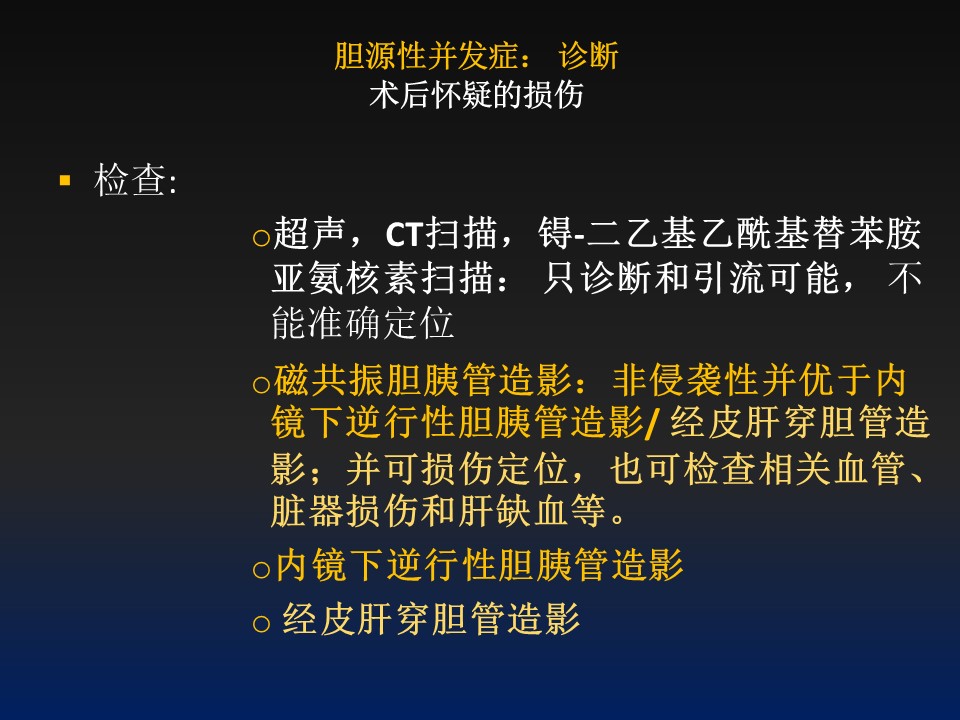 胆源性并发症： 诊断
术后怀疑的损伤

▪ 检查:

○超声，CT扫描，锝-二乙基乙酰基替苯胺亚氨核素扫描： 只诊断和引流可能， 不能准确定位

○磁共振胆胰管造影：非侵袭性并优于内镜下逆行性胆胰管造影/ 经皮肝穿胆管造影；并可损伤定位，也可检查相关血管、脏器损伤和肝缺血等。

○内镜下逆行性胆胰管造影

○ 经皮肝穿胆管造影